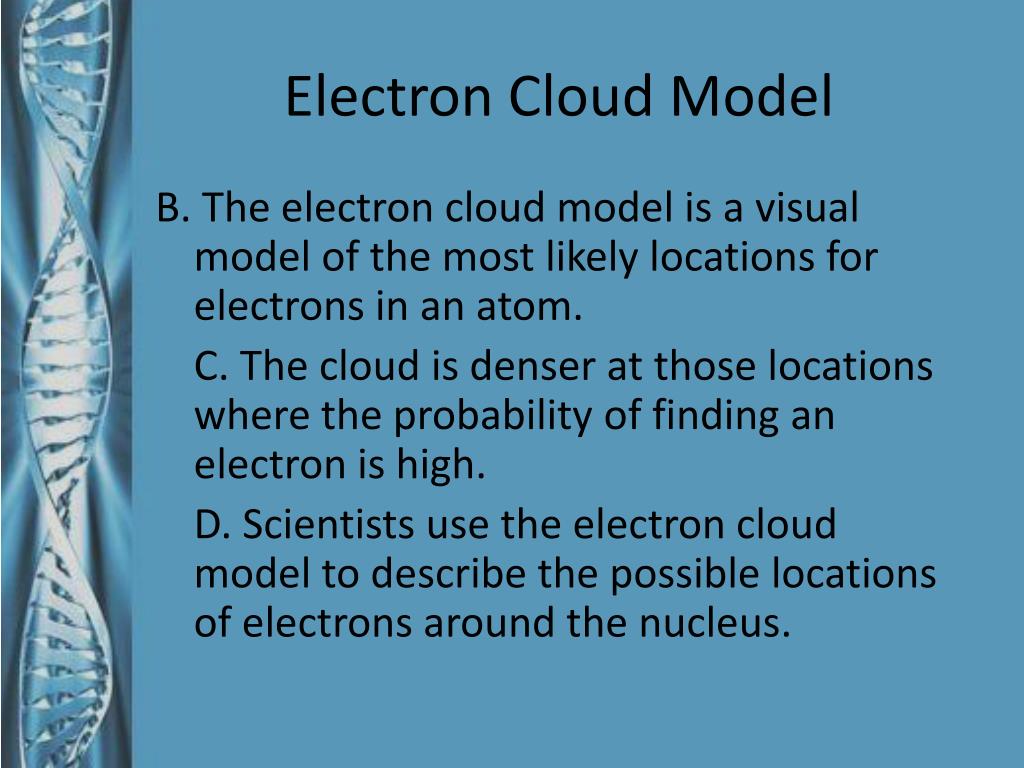 Electron Cloud Model

B. The electron cloud model is a visual model of the most likely locations for electrons in an atom.

C. The cloud is denser at those locations where the probability of finding an electron is high.

D. Scientists use the electron cloud model to describe the possible locations of electrons around the nucleus.